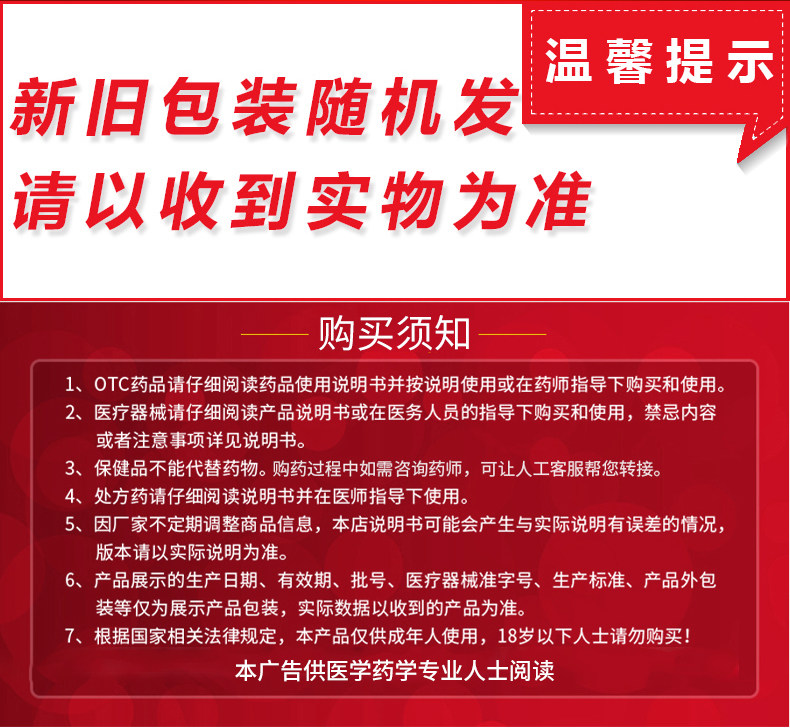 温馨提示

新旧包装随机发
请以收到实物为准

购买须知

1、OTC药品请仔细阅读药品使用说明书并按说明使用或在药师指导下购买和使用。
2、医疗器械请仔细阅读产品说明书或在医务人员的指导下购买和使用，禁忌内容或者注意事项详见说明书。
3、保健品不能代替药物。购药过程中如需咨询药师，可让人工客服帮您转接。
4、处方药请仔细阅读说明书并在医师指导下使用。
5、因厂家不定期调整商品信息，本店说明书可能会产生与实际说明有误差的情况，版本请以实际说明为准。
6、产品展示的生产日期、有效期、批号、医疗器械准字号、生产标准、产品外包装等仅为展示产品包装，实际数据以收到的产品为准。
7、根据国家相关法律规定，本产品仅供成年人使用，18岁以下人士请勿购买！

本广告供医学药学专业人士阅读